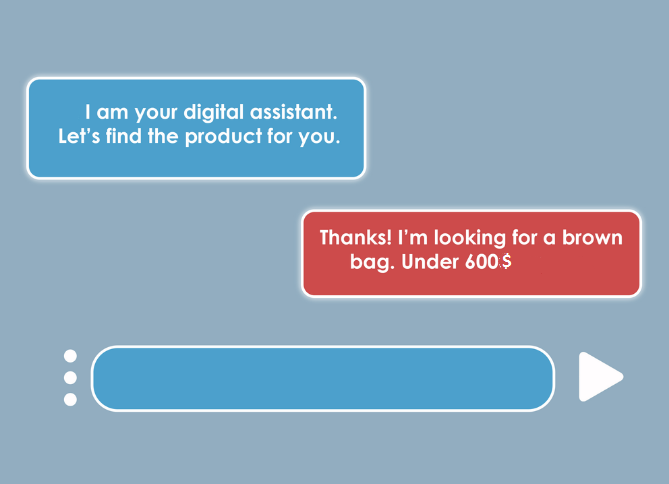 I am your digital assistant. Let's find the product for you.

Thanks! I'm looking for a brown bag. Under 600$